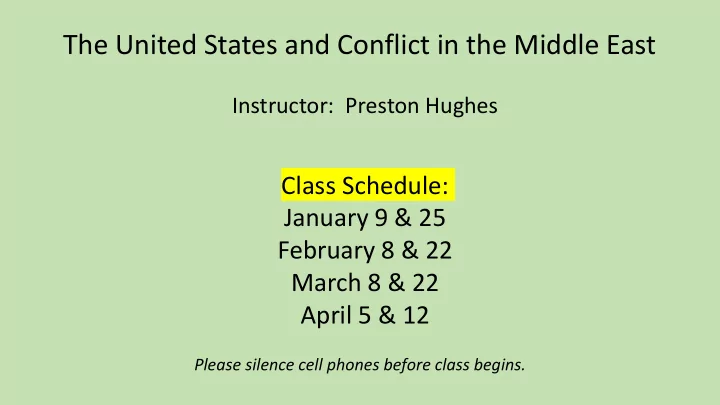 The United States and Conflict in the Middle East

Instructor: Preston Hughes

Class Schedule:
January 9 & 25
February 8 & 22
March 8 & 22
April 5 & 12

Please silence cell phones before class begins.